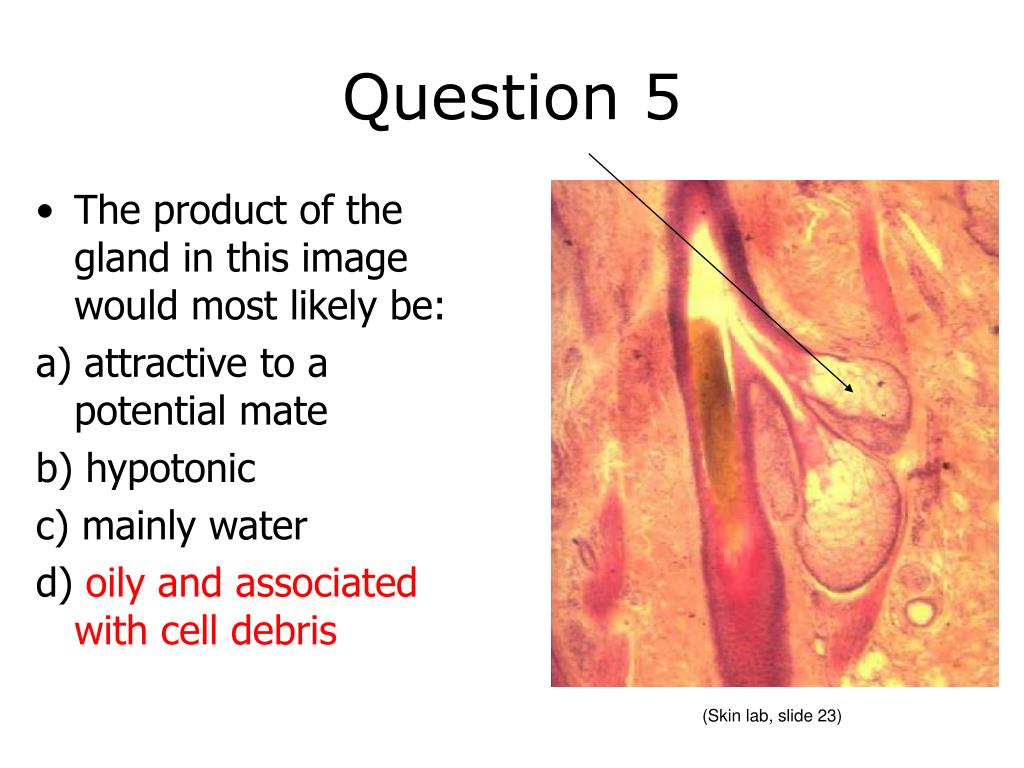 Question 5

• The product of the gland in this image would most likely be:

a) attractive to a potential mate

b) hypotonic

c) mainly water

d) oily and associated with cell debris

(Skin lab, slide 23)